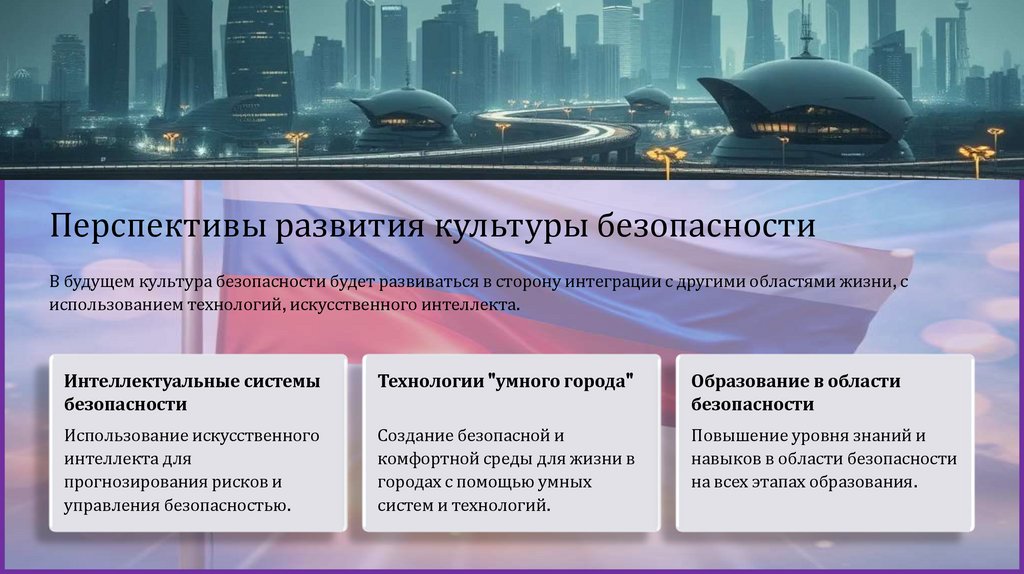 Перспективы развития культуры безопасности

В будущем культура безопасности будет развиваться в сторону интеграции с другими областями жизни, с использованием технологий, искусственного интеллекта.

Интеллектуальные системы безопасности

Использование искусственного интеллекта для прогнозирования рисков и управления безопасностью.

Технологии "умного города"

Создание безопасной и комфортной среды для жизни в городах с помощью умных систем и технологий.

Образование в области безопасности

Повышение уровня знаний и навыков в области безопасности на всех этапах образования.